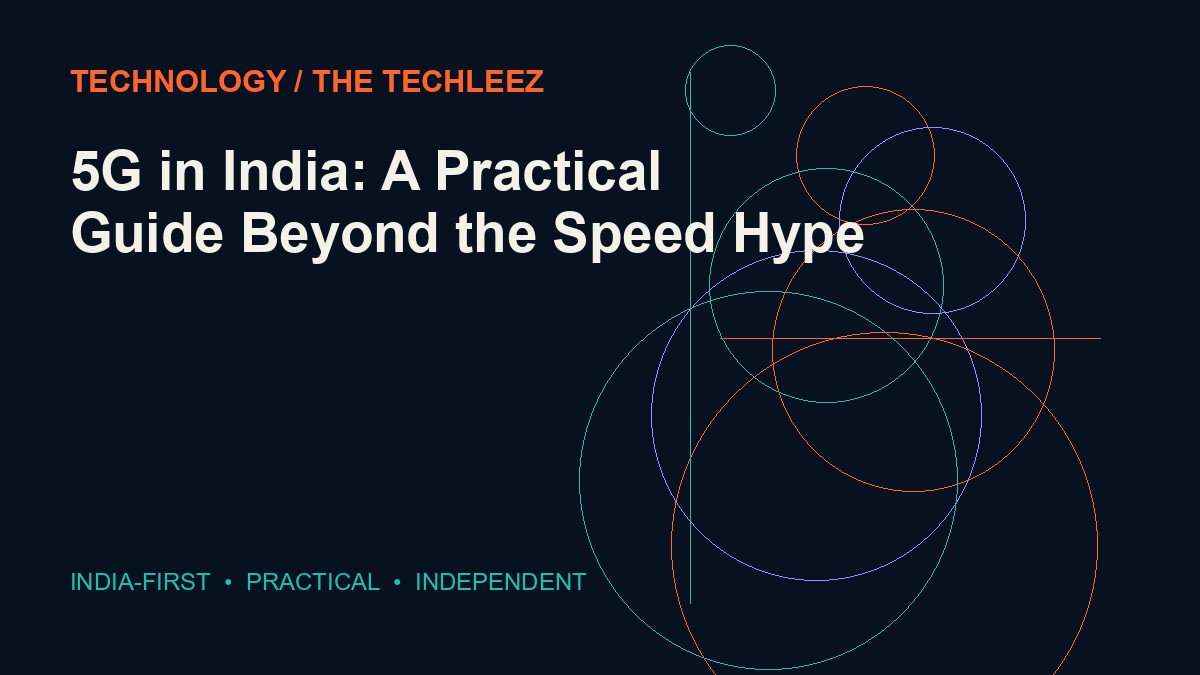 TECHNOLOGY / THE TECHLEEZ

5G in India: A Practical Guide Beyond the Speed Hype

INDIA-FIRST • PRACTICAL • INDEPENDENT